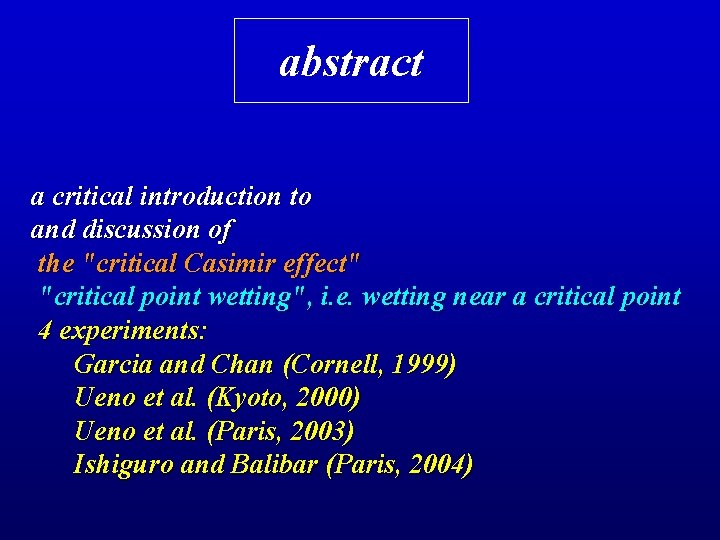 abstract

a critical introduction to
and discussion of
the "critical Casimir effect"
"critical point wetting", i.e. wetting near a critical point
4 experiments:
Garcia and Chan (Cornell, 1999)
Ueno et al. (Kyoto, 2000)
Ueno et al. (Paris, 2003)
Ishiguro and Balibar (Paris, 2004)